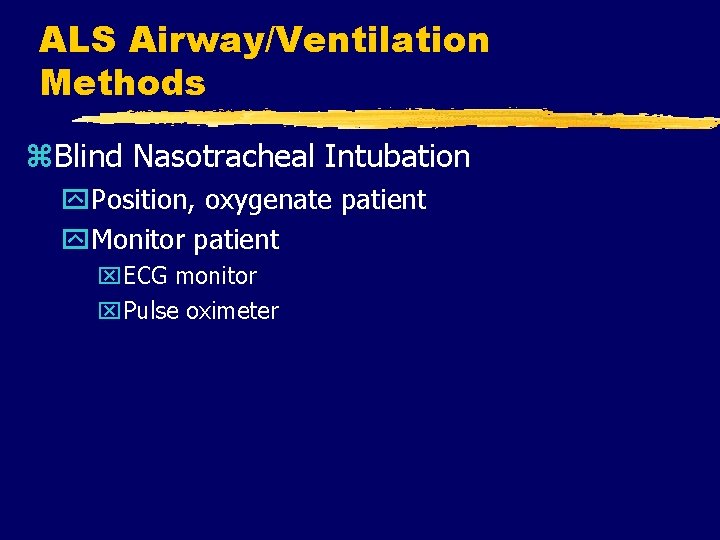 ALS Airway/Ventilation Methods

Blind Nasotracheal Intubation

Position, oxygenate patient

Monitor patient

ECG monitor

Pulse oximeter